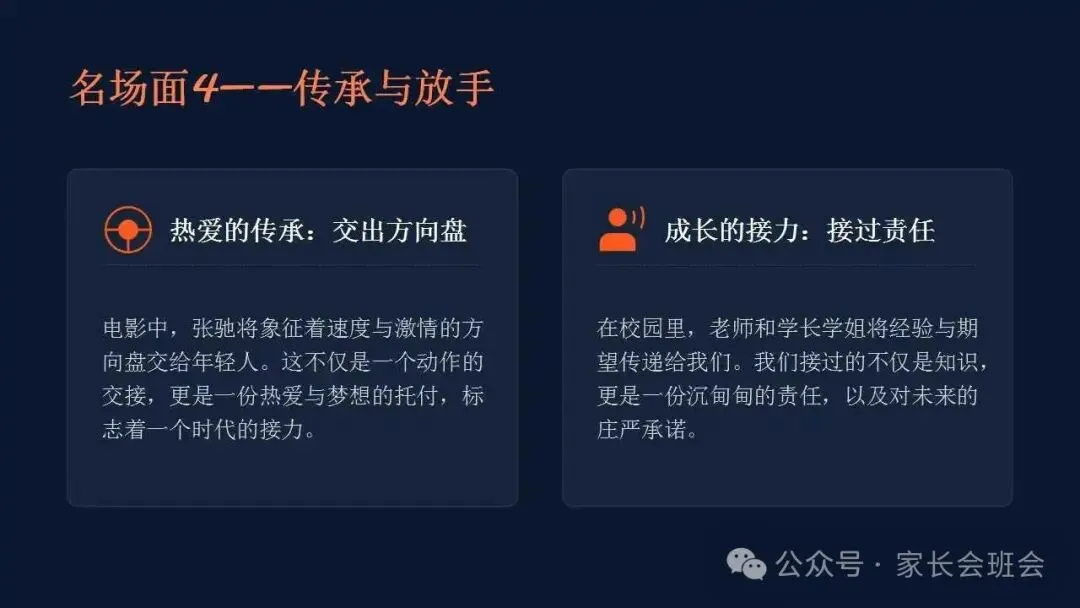 名场面4——传承与放手

热爱的传承：交出方向盘

电影中，张驰将象征着速度与激情的方向盘交给年轻人。这不仅是一个动作的交接，更是一份热爱与梦想的托付，标志着一个时代的接力。

成长的接力：接过责任

在校园里，老师和学长学姐将经验与期望传递给我们。我们接过的不仅是知识，更是一份沉甸甸的责任，以及对未来的庄严承诺。

公众号 · 家长会班会